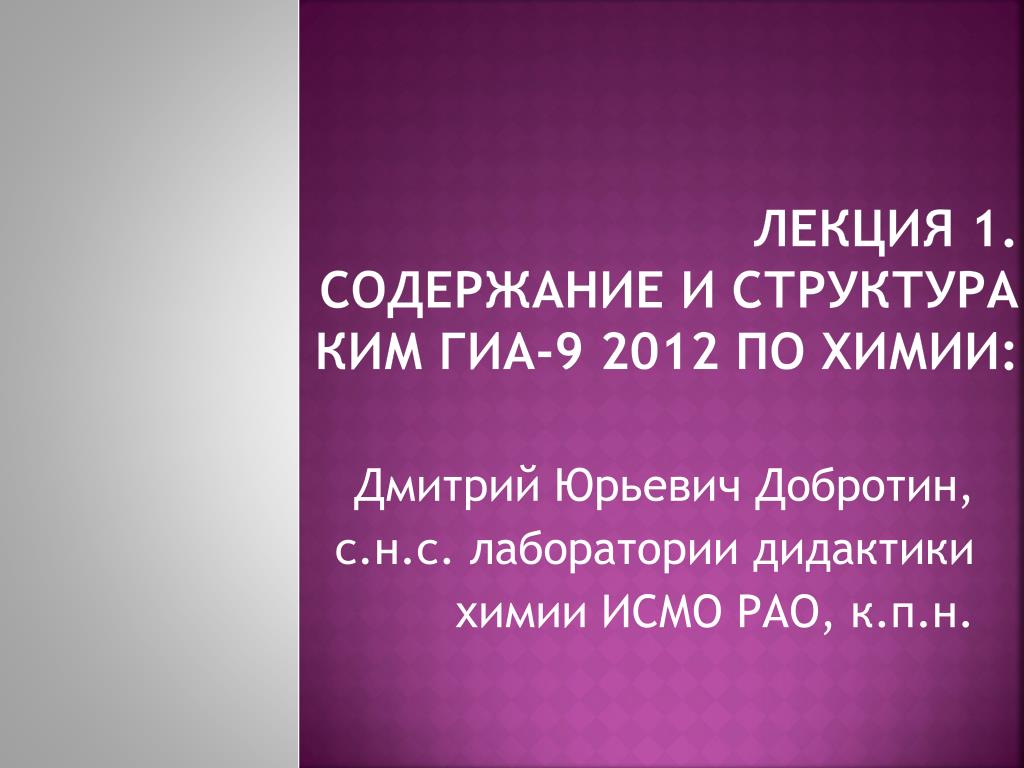 ЛЕКЦИЯ 1. СОДЕРЖАНИЕ И СТРУКТУРА КИМ ГИА-9 2012 ПО ХИМИИ:

Дмитрий Юрьевич Добротин, с.н.с. лаборатории дидактики химии ИСМО РАО, к.п.н.